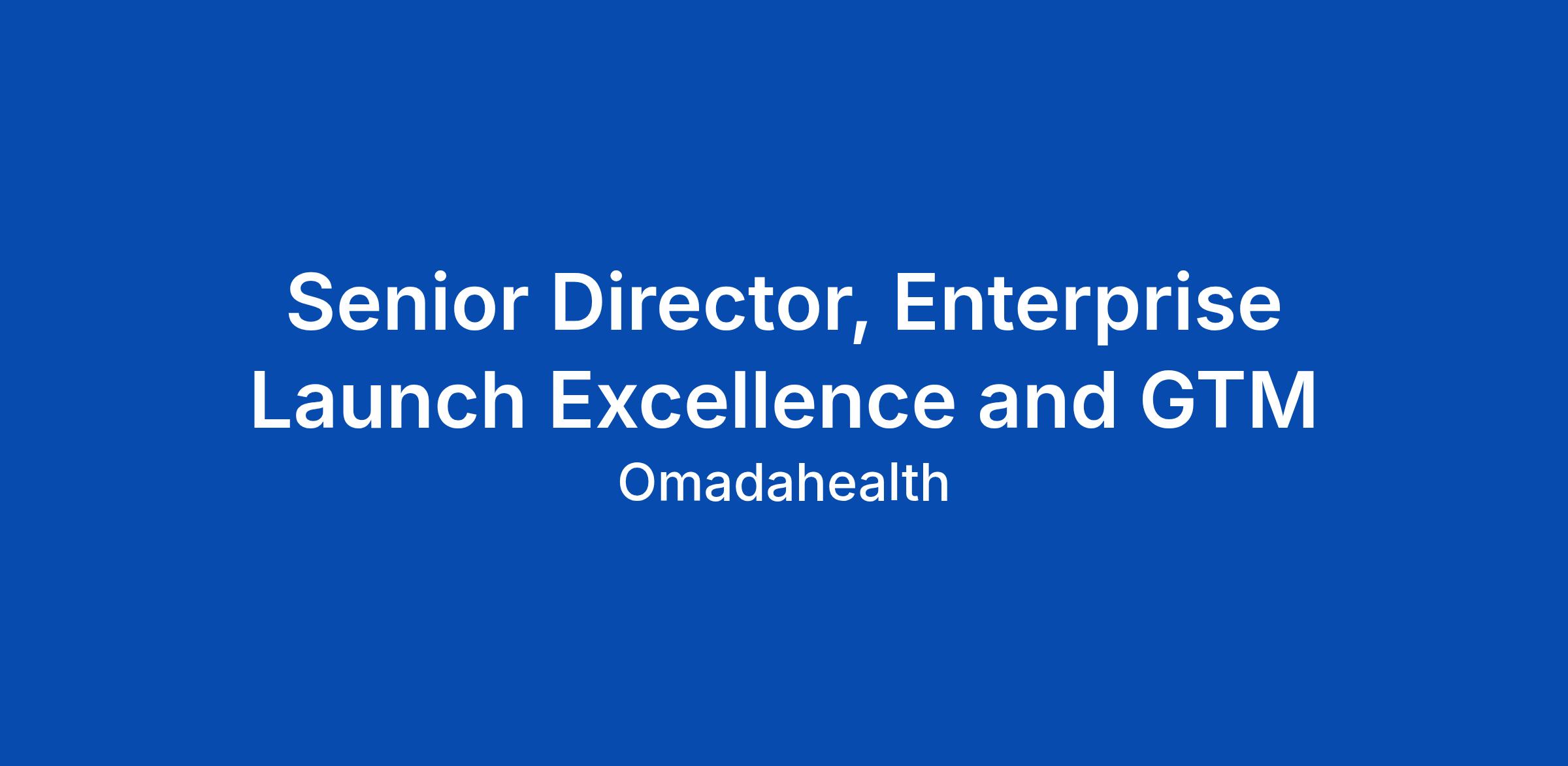 Senior Director, Enterprise Launch Excellence and GTM

Omadahealth